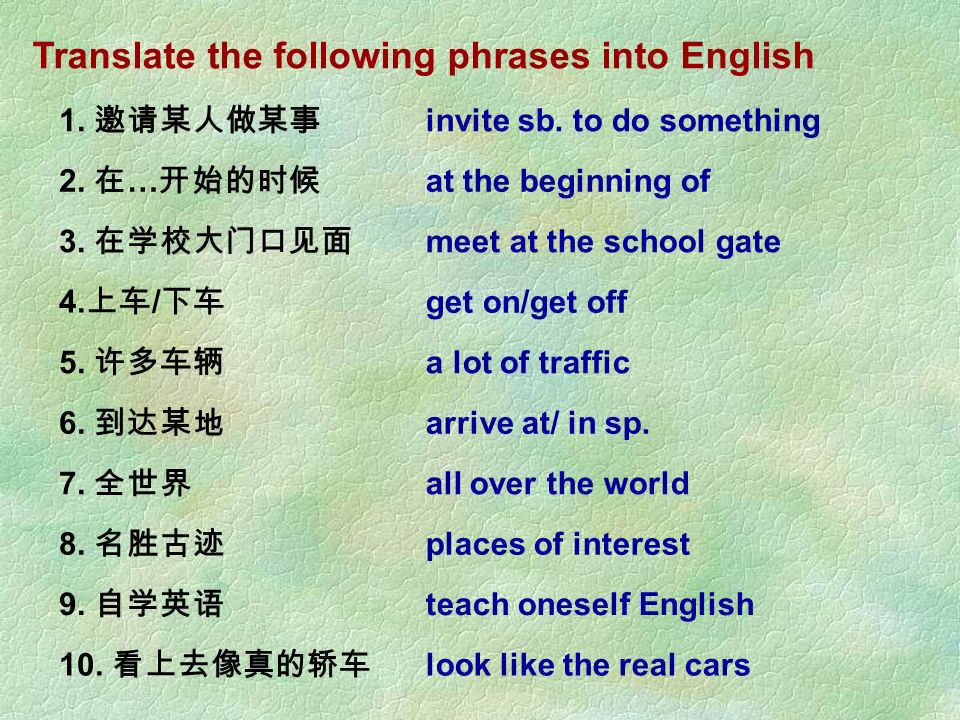 Translate the following phrases into English

1. 邀请某人做某事 invite sb. to do something
2. 在…开始的时候 at the beginning of
3. 在学校大门口见面 meet at the school gate
4.上车/下车 get on/get off
5. 许多车辆 a lot of traffic
6. 到达某地 arrive at/ in sp.
7. 全世界 all over the world
8. 名胜古迹 places of interest
9. 自学英语 teach oneself English
10. 看上去像真的轿车 look like the real cars